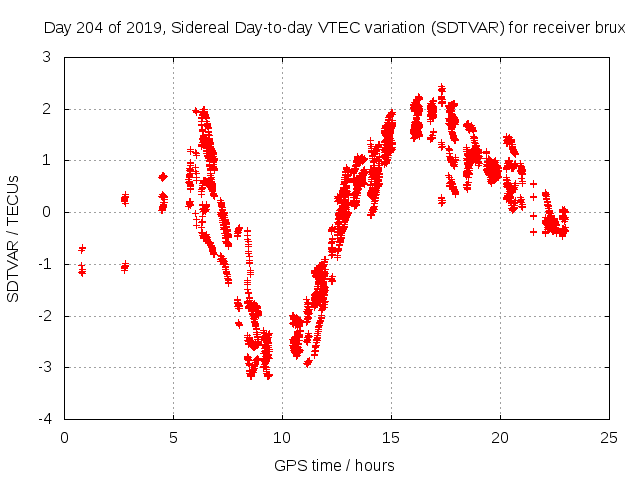 Day 204 of 2019, Sidereal Day-to-day VTEC variation (SDTVAR) for receiver brux

SDTVAR / TECUs

3
2
1
0
-1
-2
-3
-4

0 5 10 15 20 25

GPS time / hours